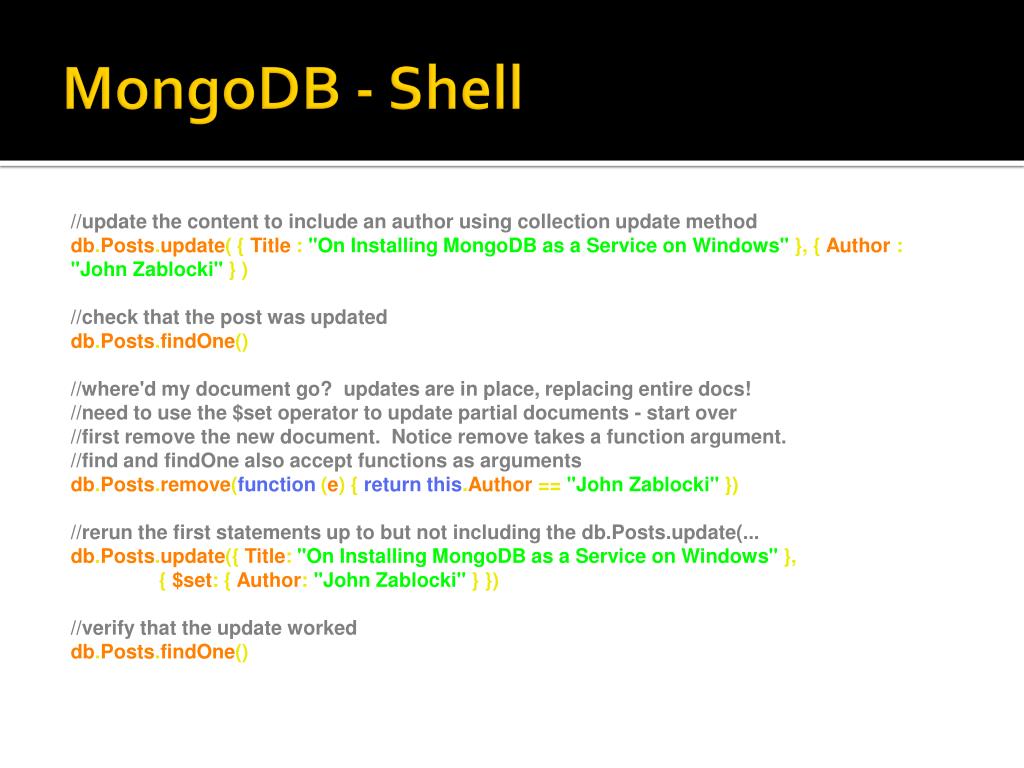 MongoDB - Shell

//update the content to include an author using collection update method
db.Posts.update( { Title : "On Installing MongoDB as a Service on Windows" }, { Author : "John Zablocki" } )

//check that the post was updated
db.Posts.findOne()

//where'd my document go?  updates are in place, replacing entire docs!
//need to use the $set operator to update partial documents - start over
//first remove the new document.  Notice remove takes a function argument.
//find and findOne also accept functions as arguments
db.Posts.remove(function (e) { return this.Author == "John Zablocki" })

//rerun the first statements up to but not including the db.Posts.update(...
db.Posts.update({ Title: "On Installing MongoDB as a Service on Windows" },
{ $set: { Author: "John Zablocki" } })

//verify that the update worked
db.Posts.findOne()